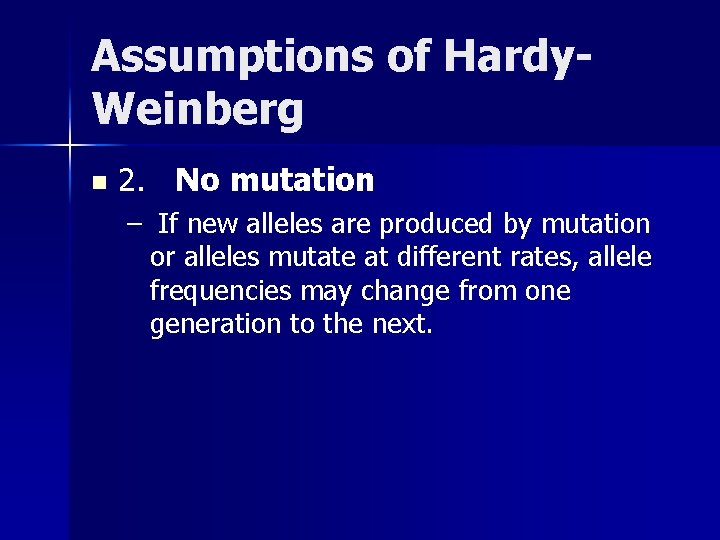 Assumptions of Hardy-Weinberg

2. No mutation

– If new alleles are produced by mutation or alleles mutate at different rates, allele frequencies may change from one generation to the next.